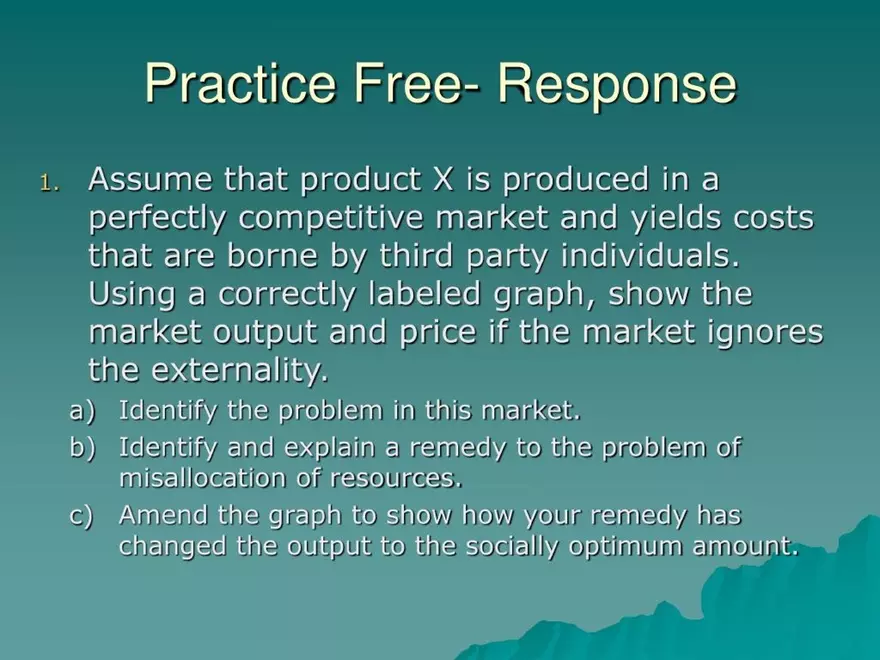 Practice Free- Response

1. Assume that product X is produced in a perfectly competitive market and yields costs that are borne by third party individuals. Using a correctly labeled graph, show the market output and price if the market ignores the externality.

a) Identify the problem in this market.

b) Identify and explain a remedy to the problem of misallocation of resources.

c) Amend the graph to show how your remedy has changed the output to the socially optimum amount.